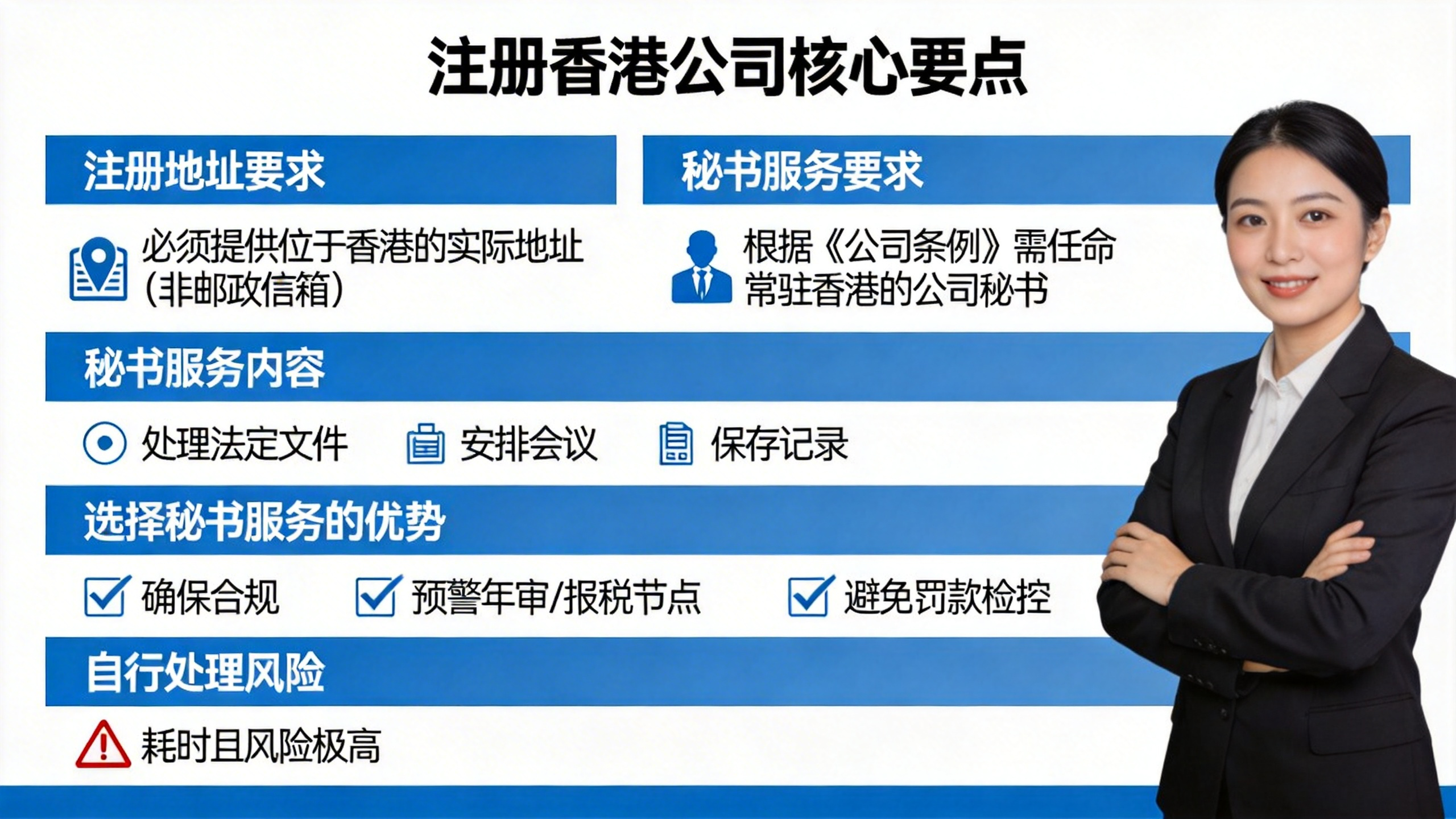 注册香港公司核心要点

注册地址要求

必须提供位于香港的实际地址（非邮政信箱）

秘书服务要求

根据《公司条例》需任命常驻香港的公司秘书

秘书服务内容

处理法定文件　安排会议　保存记录

选择秘书服务的优势

确保合规　预警年审/报税节点　避免罚款检控

自行处理风险

耗时且风险极高